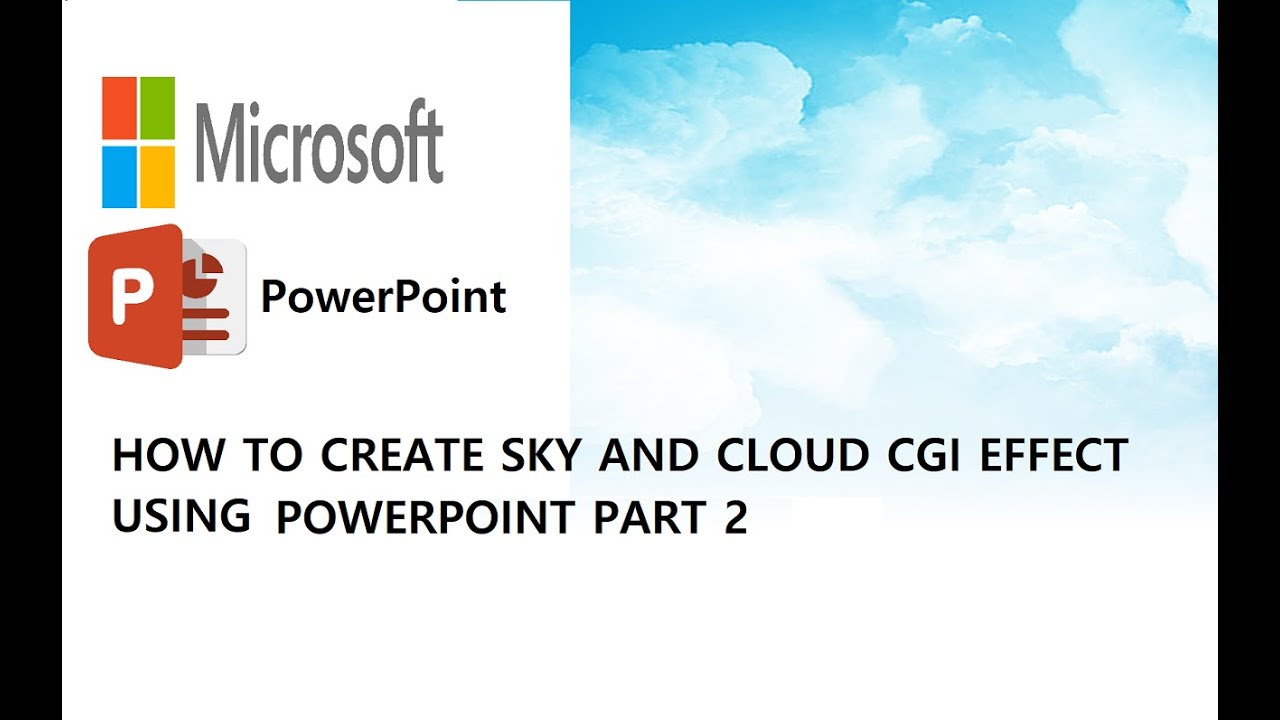 Microsoft

P

PowerPoint

HOW TO CREATE SKY AND CLOUD CGI EFFECT USING POWERPOINT PART 2